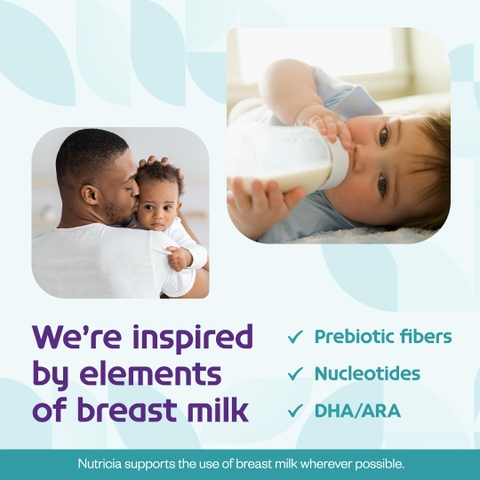 We're inspired by elements of breast milk

✓ Prebiotic fibers

✓ Nucleotides

✓ DHA/ARA

Nutricia supports the use of breast milk wherever possible.